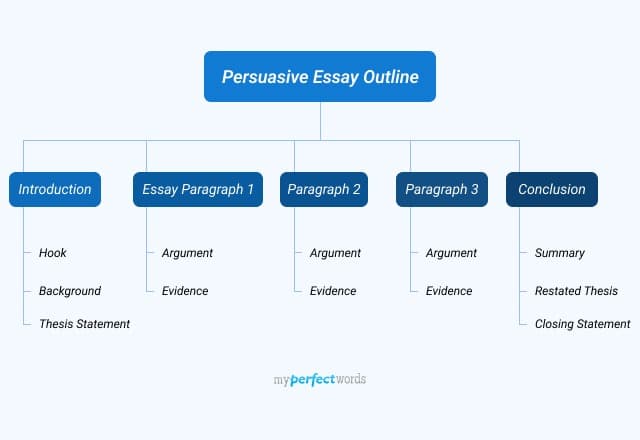 Persuasive Essay Outline

Introduction

Hook

Background

Thesis Statement

Essay Paragraph 1

Argument

Evidence

Paragraph 2

Argument

Evidence

Paragraph 3

Argument

Evidence

Conclusion

Summary

Restated Thesis

Closing Statement

myperfectwords